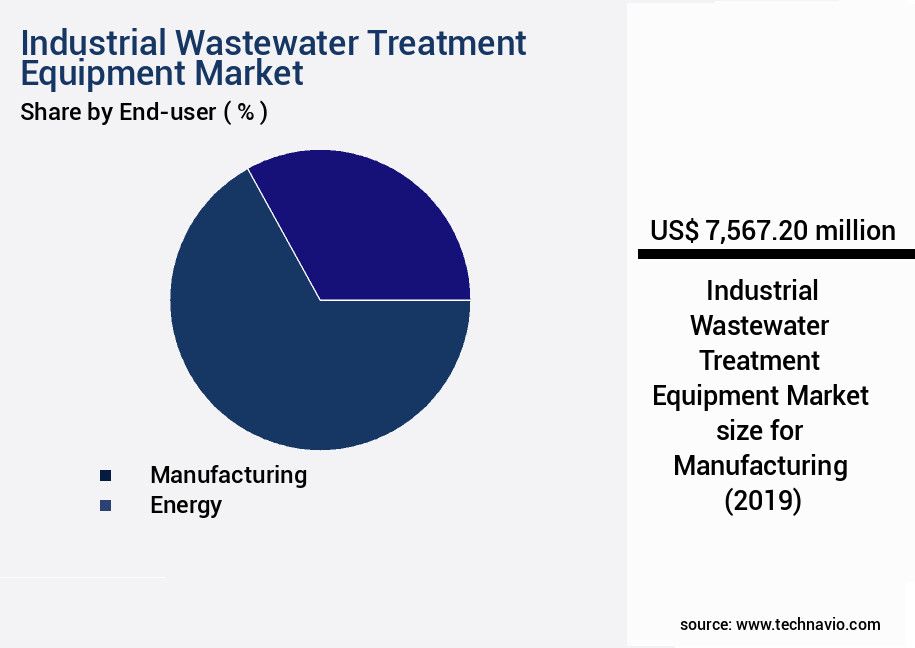 Industrial Wastewater Treatment Equipment Market

Share by End-user ( % )

Manufacturing
Energy

US$ 7,567.20 million

Industrial Wastewater Treatment Equipment Market size for Manufacturing (2019)

source: www.technavio.com